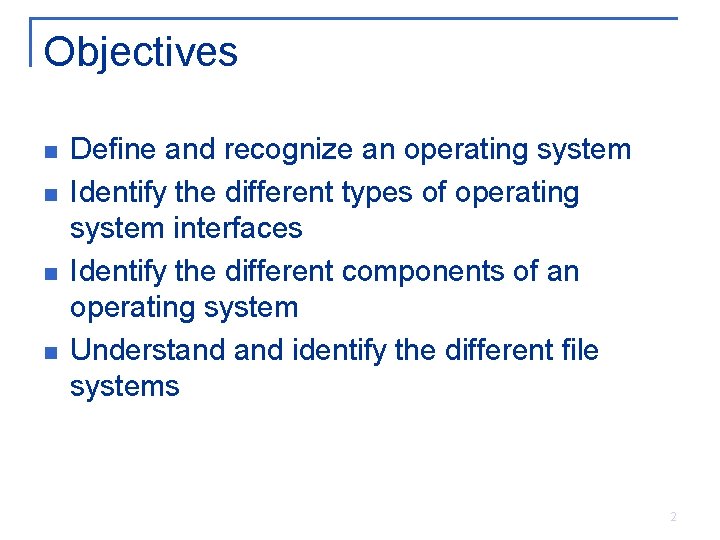 Objectives

- Define and recognize an operating system
- Identify the different types of operating system interfaces
- Identify the different components of an operating system
- Understand and identify the different file systems

2